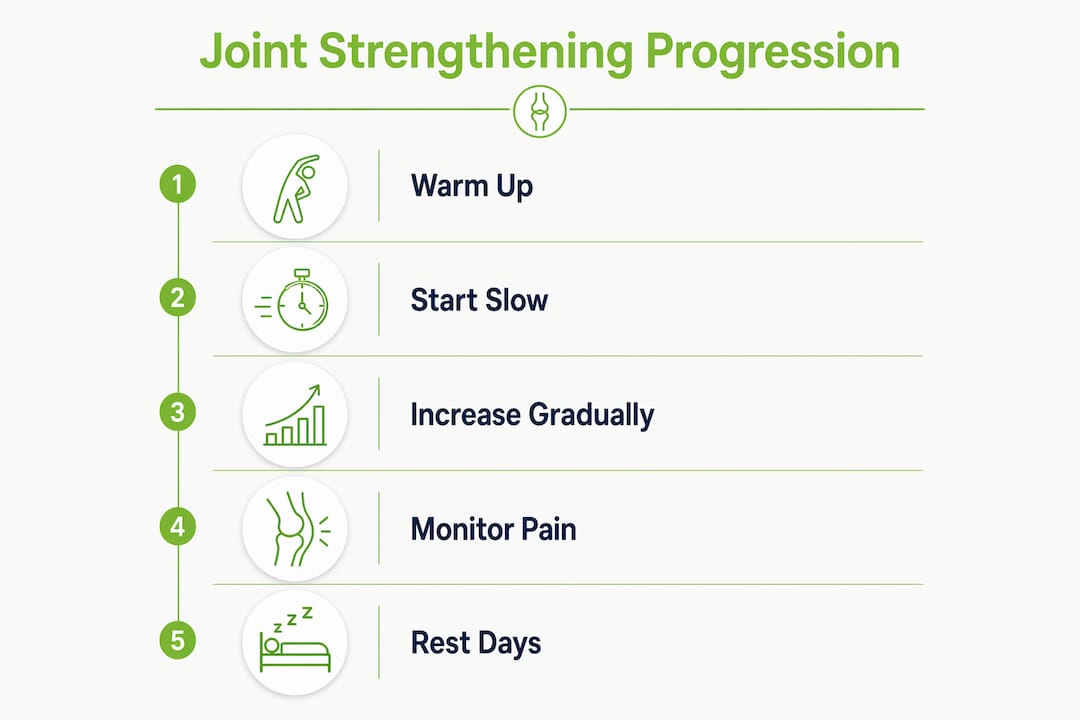 Joint Strengthening Progression

1 Warm Up

2 Start Slow

3 Increase Gradually

4 Monitor Pain

5 Rest Days